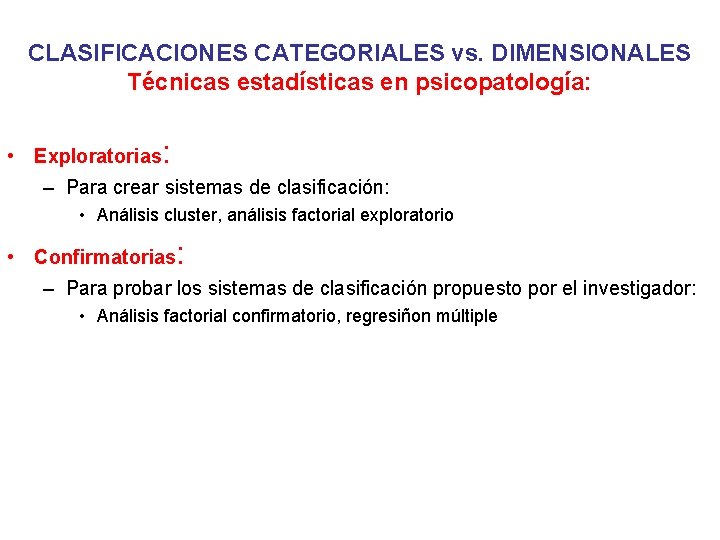 CLASIFICACIONES CATEGORIALES vs. DIMENSIONALES
Técnicas estadísticas en psicopatología:

• Exploratorias:
– Para crear sistemas de clasificación:
• Análisis cluster, análisis factorial exploratorio

• Confirmatorias:
– Para probar los sistemas de clasificación propuesto por el investigador:
• Análisis factorial confirmatorio, regresiñon múltiple